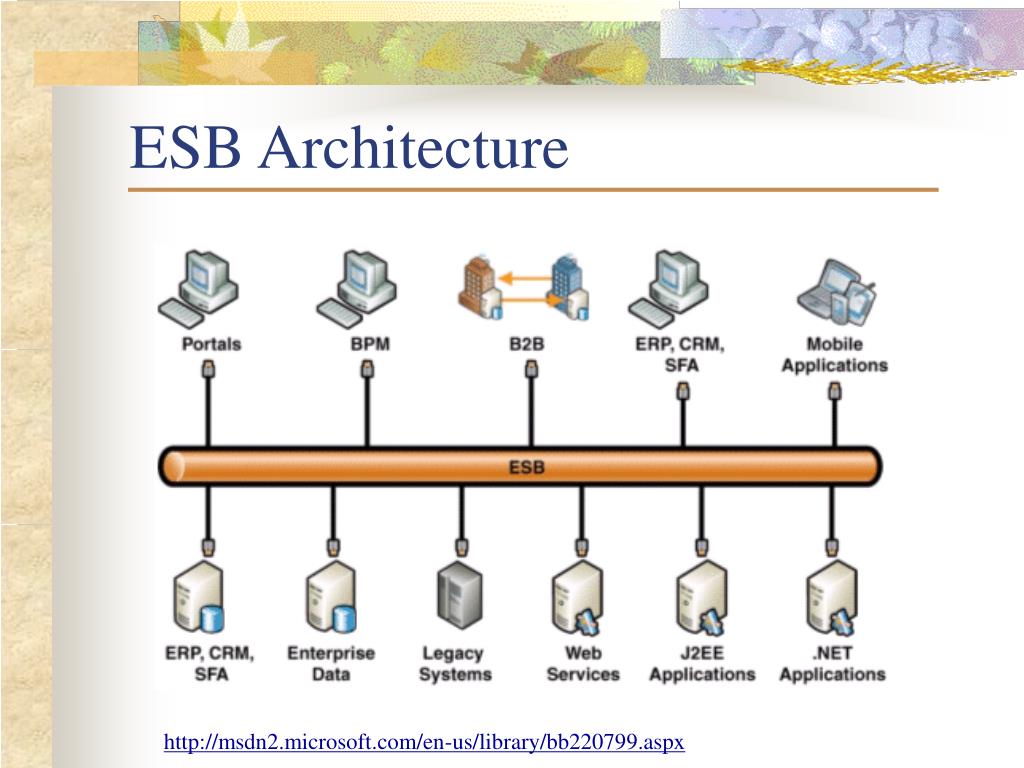 ESB Architecture

Portals

BPM

B2B

ERP, CRM, SFA

Mobile Applications

ESB

ERP, CRM, SFA

Enterprise Data

Legacy Systems

Web Services

J2EE Applications

.NET Applications

http://msdn2.microsoft.com/en-us/library/bb220799.aspx